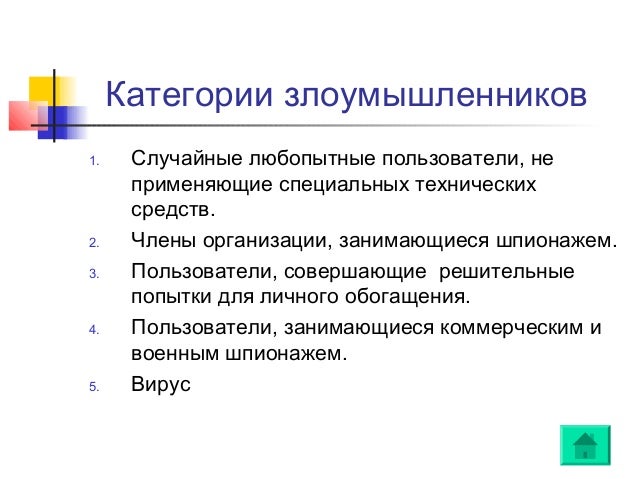 Категории злоумышленников

1. Случайные любопытные пользователи, не применяющие специальных технических средств.
2. Члены организации, занимающиеся шпионажем.
3. Пользователи, совершающие решительные попытки для личного обогащения.
4. Пользователи, занимающиеся коммерческим и военным шпионажем.
5. Вирус